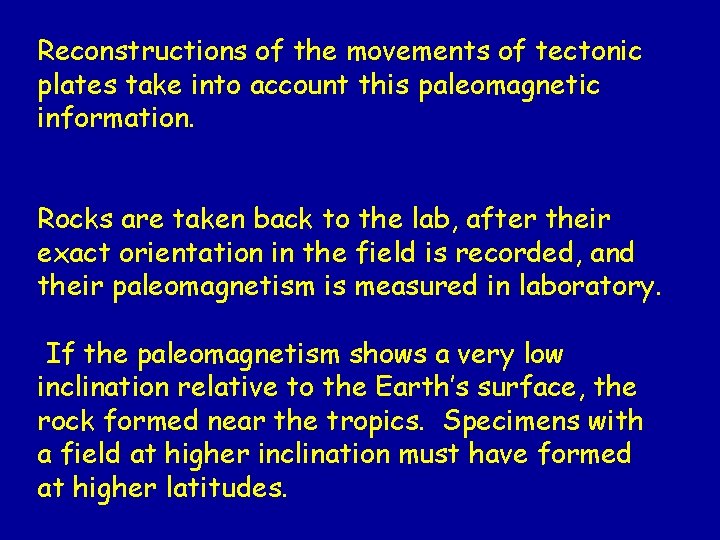 Reconstructions of the movements of tectonic plates take into account this paleomagnetic information.

Rocks are taken back to the lab, after their exact orientation in the field is recorded, and their paleomagnetism is measured in laboratory.

If the paleomagnetism shows a very low inclination relative to the Earth's surface, the rock formed near the tropics. Specimens with a field at higher inclination must have formed at higher latitudes.